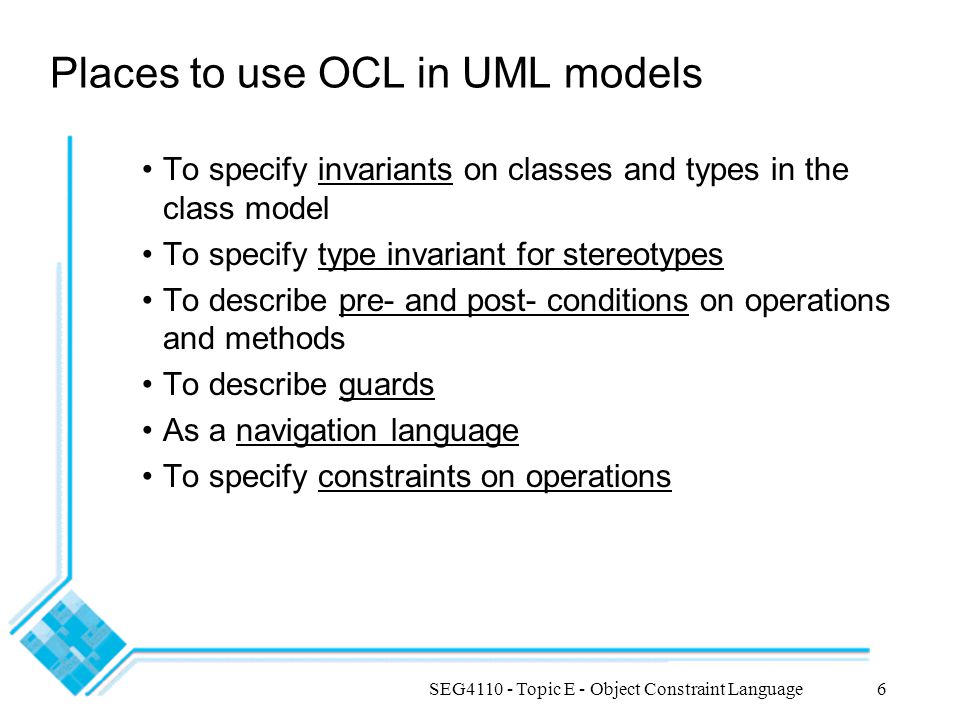 Places to use OCL in UML models

• To specify invariants on classes and types in the class model
• To specify type invariant for stereotypes
• To describe pre- and post- conditions on operations and methods
• To describe guards
• As a navigation language
• To specify constraints on operations

SEG4110 - Topic E - Object Constraint Language 6